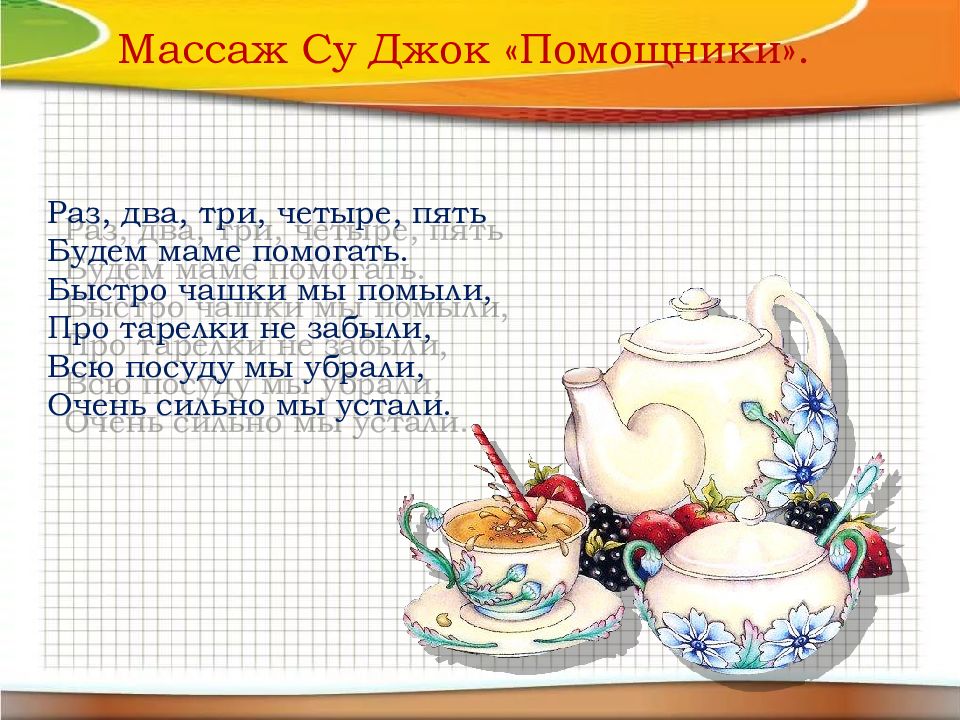 Массаж Су Джок «Помощники».

Раз, два, три, четыре, пять
Будем маме помогать.
Быстро чашки мы помыли,
Про тарелки не забыли,
Всю посуду мы убрали,
Очень сильно мы устали.